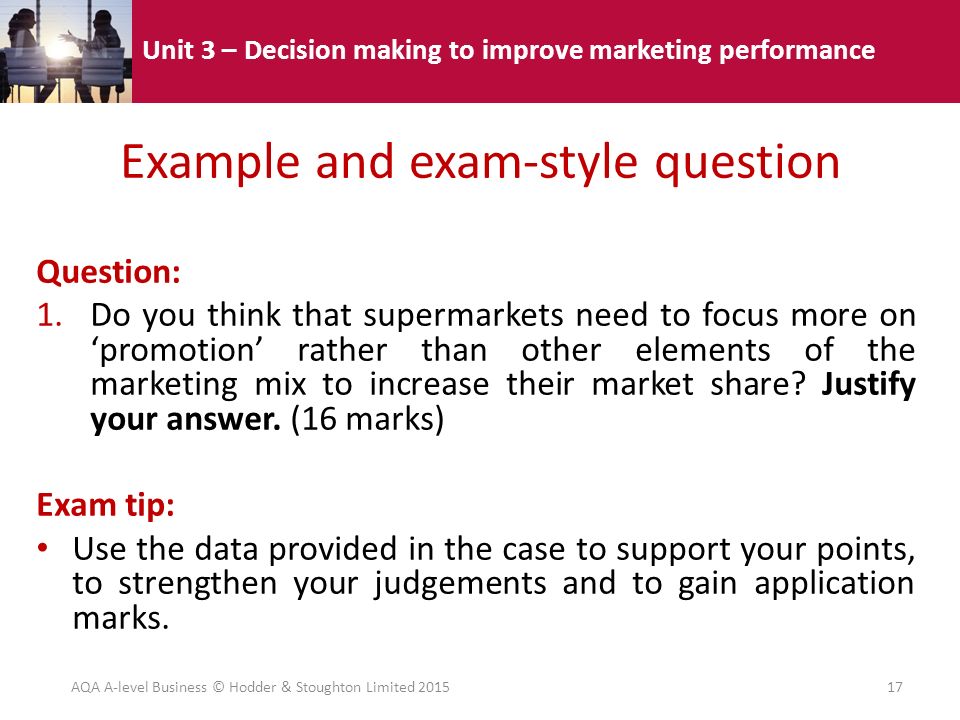 Unit 3 – Decision making to improve marketing performance

Example and exam-style question

Question:

1. Do you think that supermarkets need to focus more on ‘promotion’ rather than other elements of the marketing mix to increase their market share? Justify your answer. (16 marks)

Exam tip:

• Use the data provided in the case to support your points, to strengthen your judgements and to gain application marks.

AQA A-level Business © Hodder & Stoughton Limited 2015

17